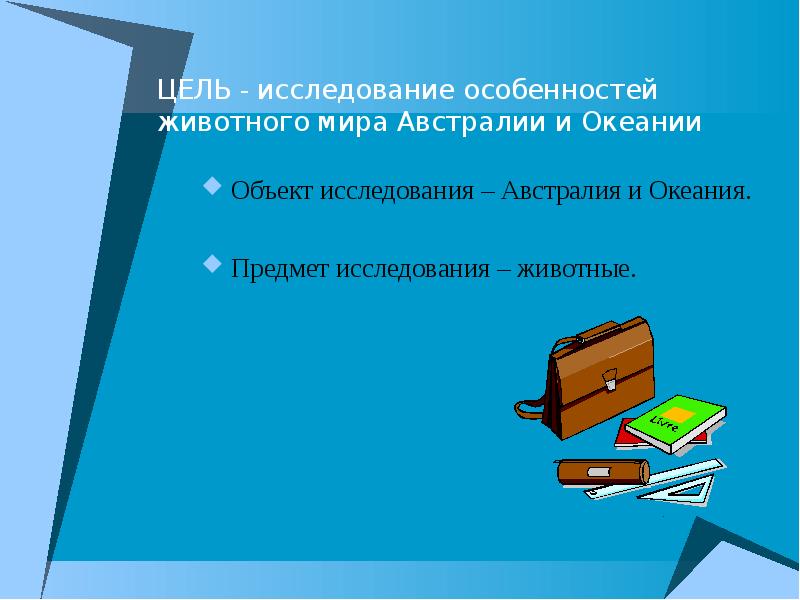 ЦЕЛЬ - исследование особенностей животного мира Австралии и Океании

Объект исследования – Австралия и Океания.

Предмет исследования – животные.

Livre